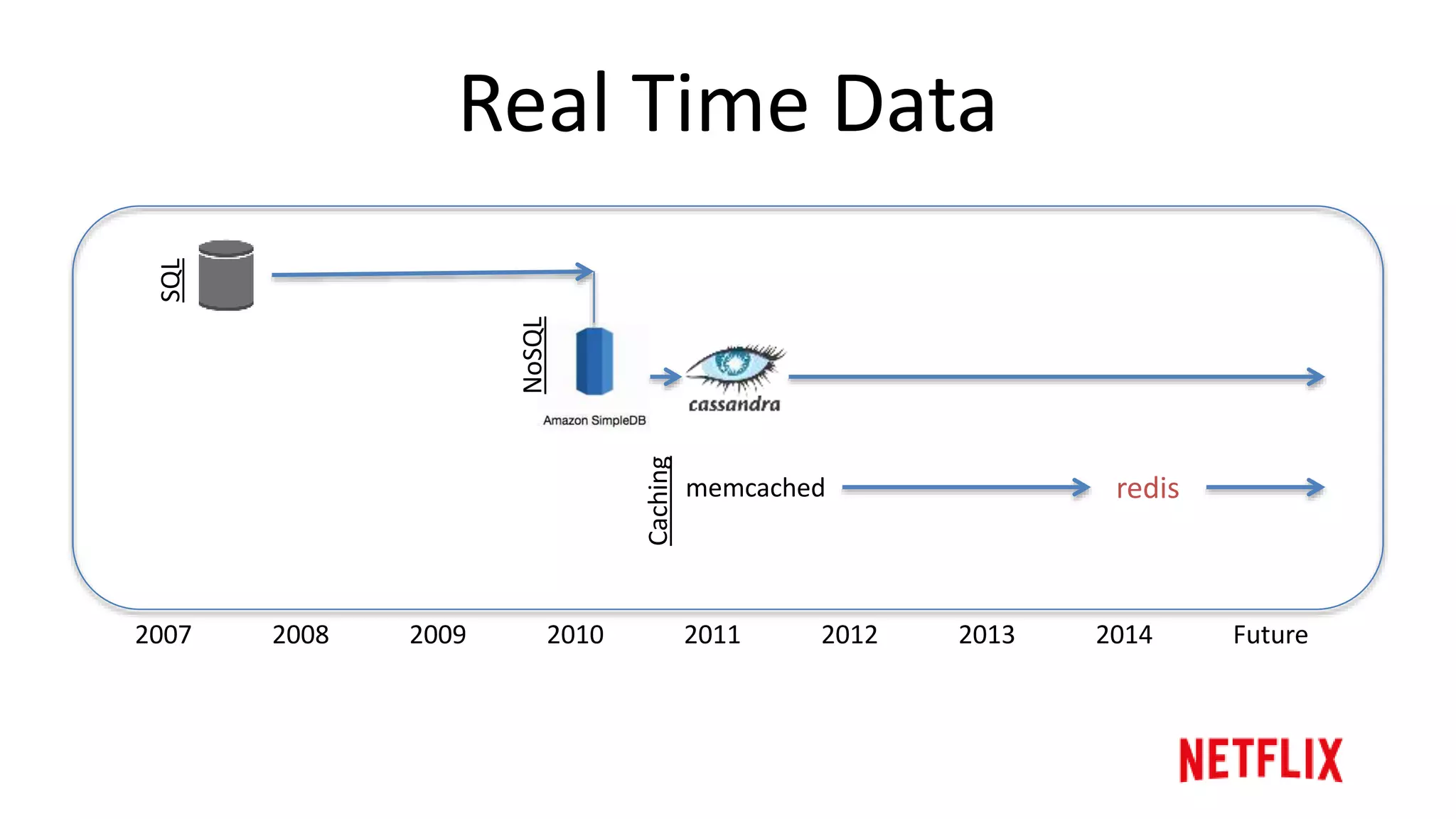 Real Time Data

SQL

NoSQL

Amazon SimpleDB

cassandra

Caching

memcached

redis

2007 2008 2009 2010 2011 2012 2013 2014 Future

NETFLIX